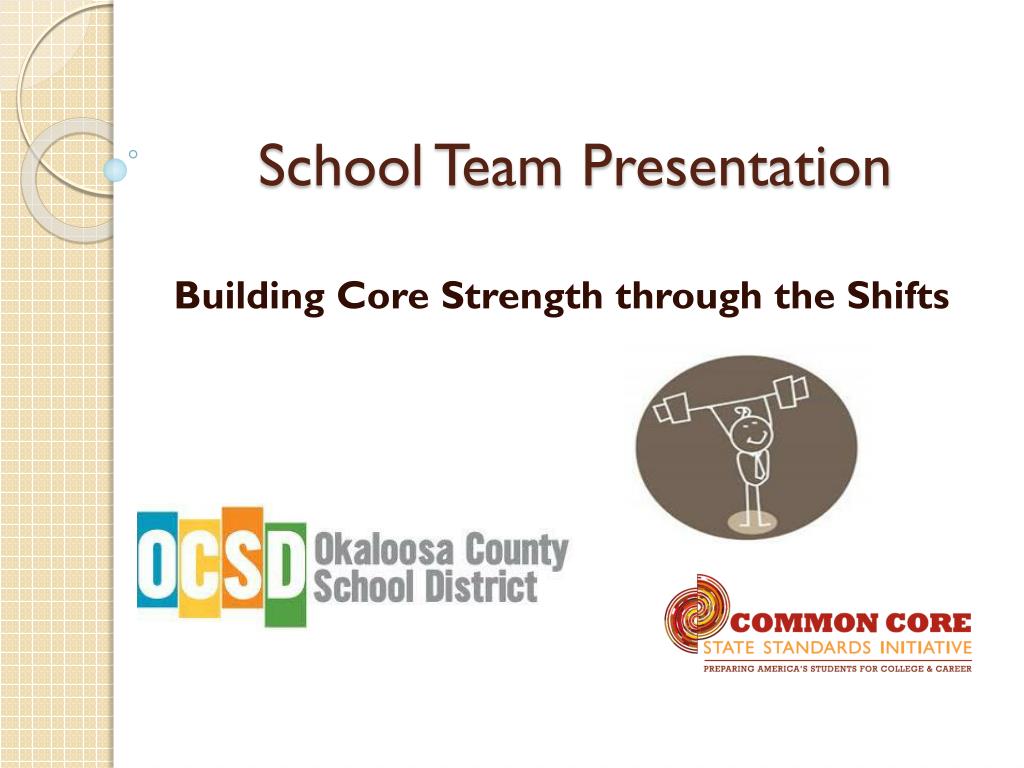 School Team Presentation

Building Core Strength through the Shifts

OCSD Okaloosa County School District

COMMON CORE
STATE STANDARDS INITIATIVE
PREPARING AMERICA'S STUDENTS FOR COLLEGE & CAREER